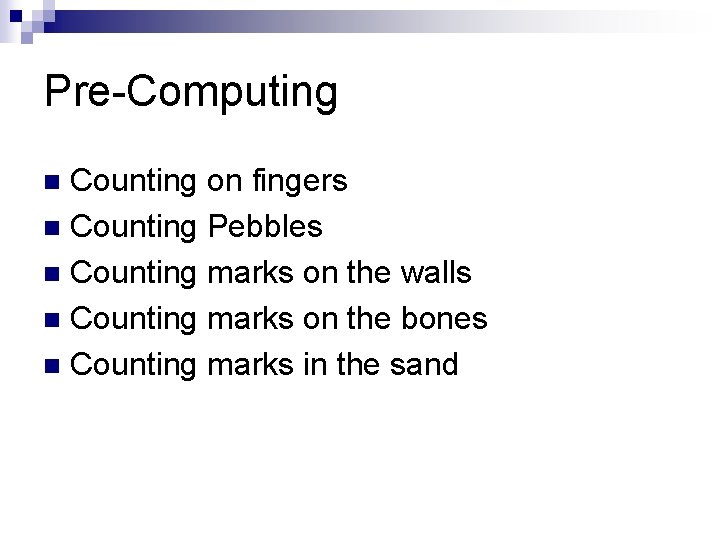 Pre-Computing

- Counting on fingers
- Counting Pebbles
- Counting marks on the walls
- Counting marks on the bones
- Counting marks in the sand